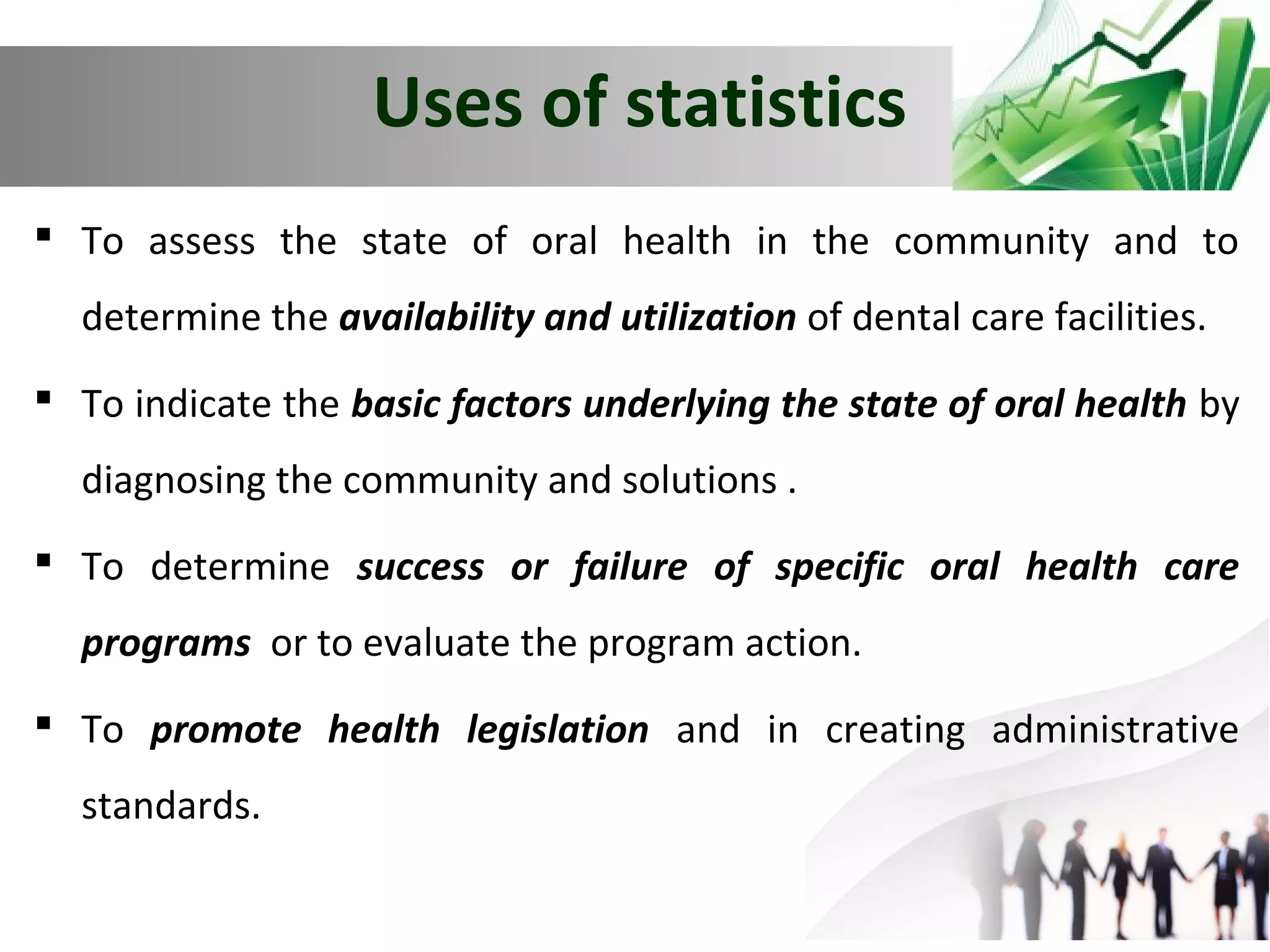 Uses of statistics

▪ To assess the state of oral health in the community and to determine the availability and utilization of dental care facilities.

▪ To indicate the basic factors underlying the state of oral health by diagnosing the community and solutions .

▪ To determine success or failure of specific oral health care programs or to evaluate the program action.

▪ To promote health legislation and in creating administrative standards.